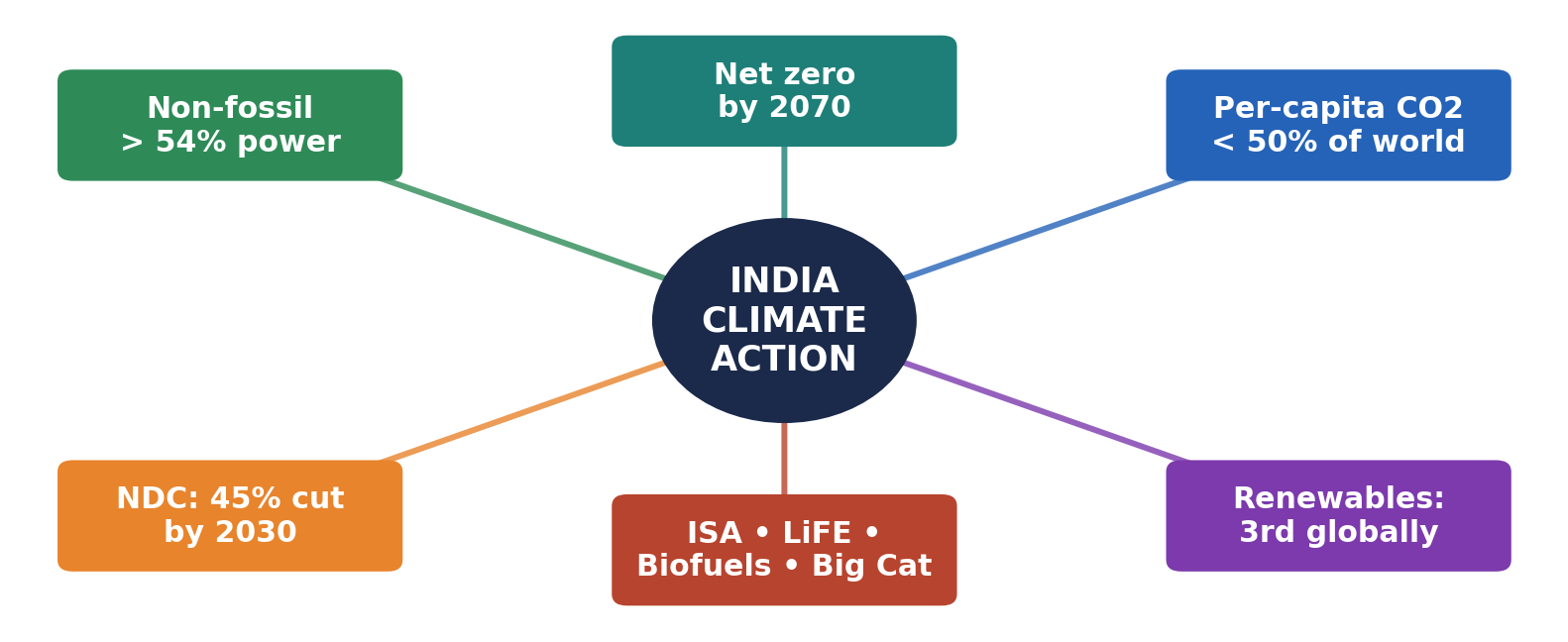 Non-fossil
> 54% power

Net zero
by 2070

Per-capita CO2
< 50% of world

INDIA
CLIMATE
ACTION

NDC: 45% cut
by 2030

ISA • LiFE •
Biofuels • Big Cat

Renewables:
3rd globally